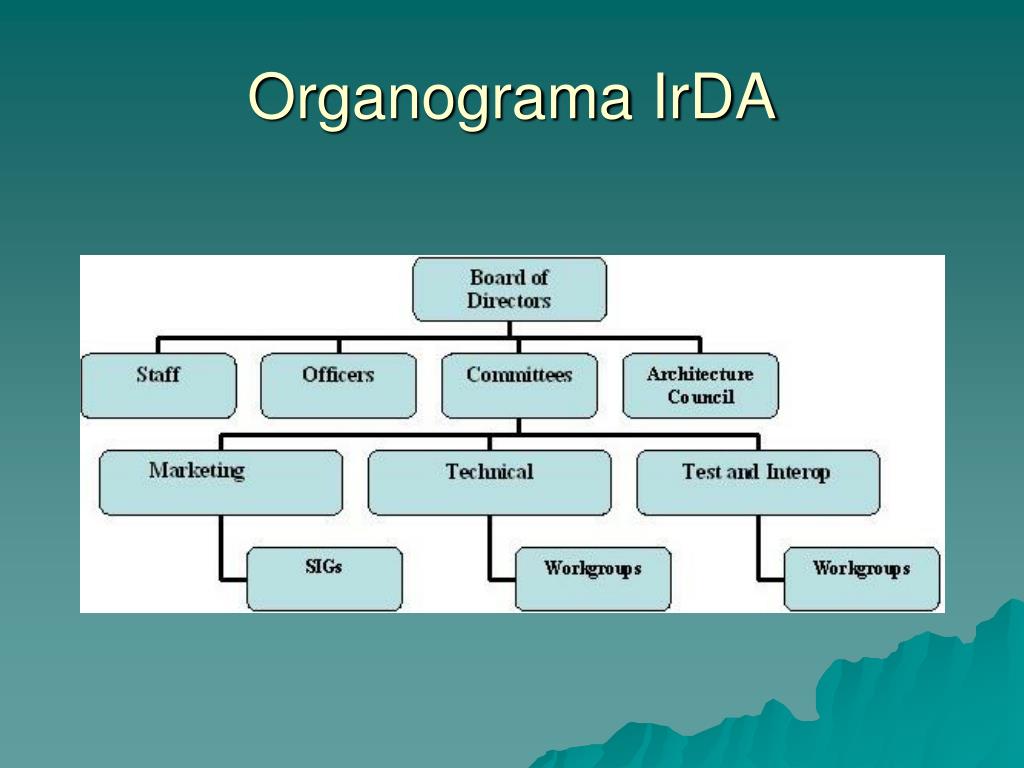 Organograma IrDA

Board of Directors

Staff

Officers

Committees

Architecture Council

Marketing

Technical

Test and Interop

SIGs

Workgroups

Workgroups